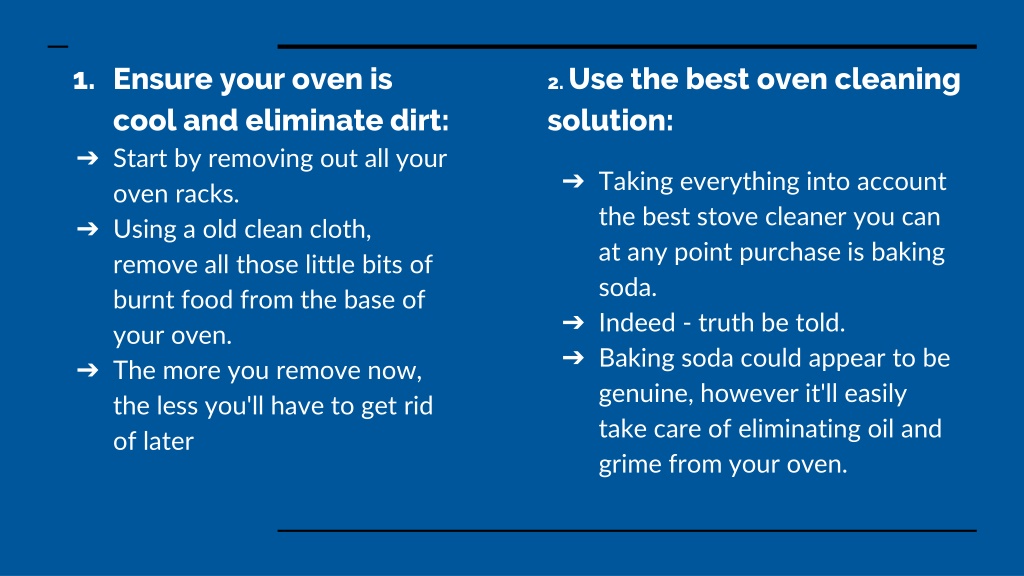 1. Ensure your oven is cool and eliminate dirt:

➔ Start by removing out all your oven racks.
➔ Using a old clean cloth, remove all those little bits of burnt food from the base of your oven.
➔ The more you remove now, the less you'll have to get rid of later

2. Use the best oven cleaning solution:

➔ Taking everything into account the best stove cleaner you can at any point purchase is baking soda.
➔ Indeed - truth be told.
➔ Baking soda could appear to be genuine, however it'll easily take care of eliminating oil and grime from your oven.